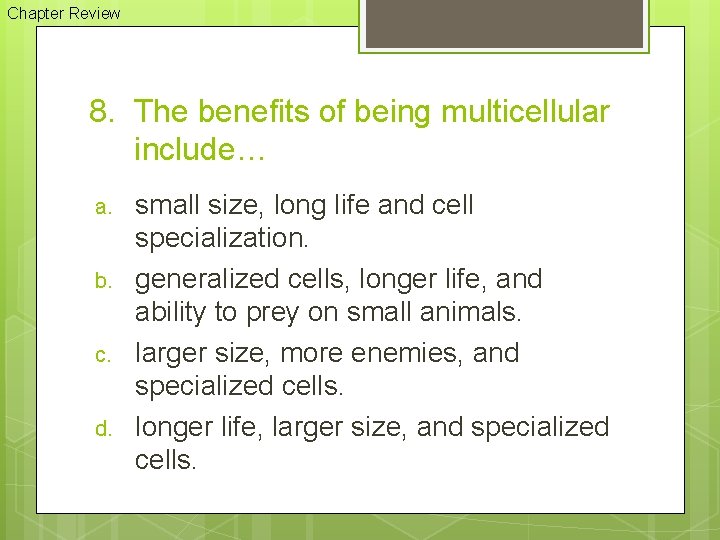 Chapter Review

8. The benefits of being multicellular include…

a. small size, long life and cell specialization.

b. generalized cells, longer life, and ability to prey on small animals.

c. larger size, more enemies, and specialized cells.

d. longer life, larger size, and specialized cells.